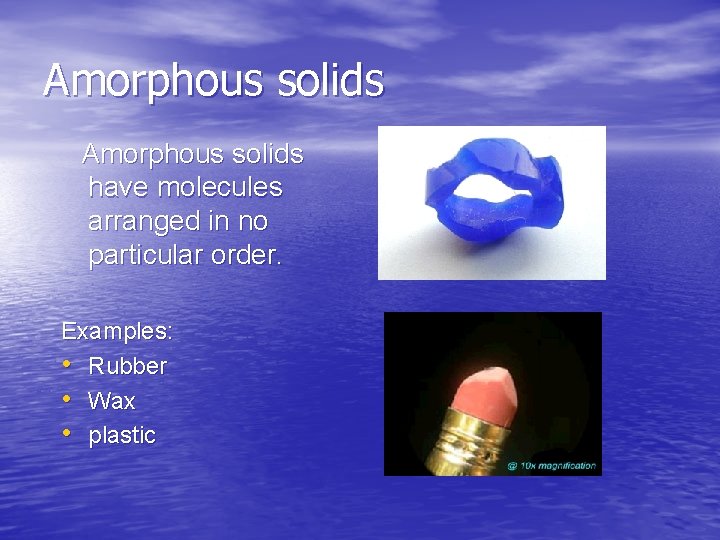 Amorphous solids

Amorphous solids have molecules arranged in no particular order.

Examples:
• Rubber
• Wax
• plastic

@ 10x magnification